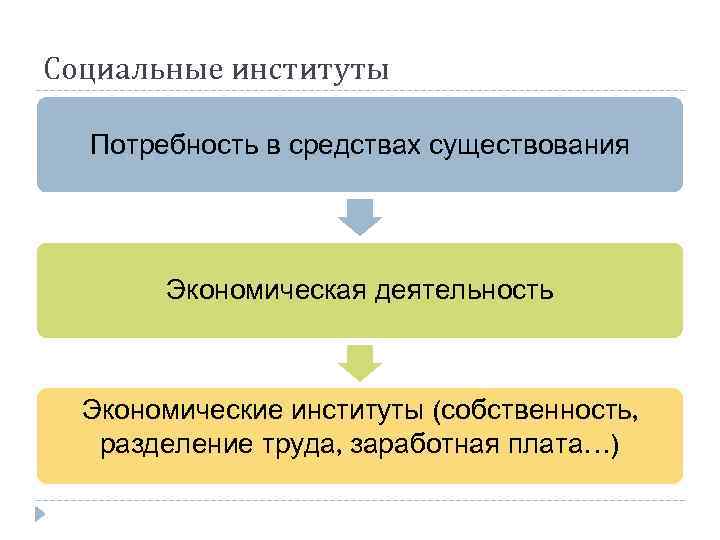 Социальные институты

Потребность в средствах существования

Экономическая деятельность

Экономические институты (собственность, разделение труда, заработная плата…)